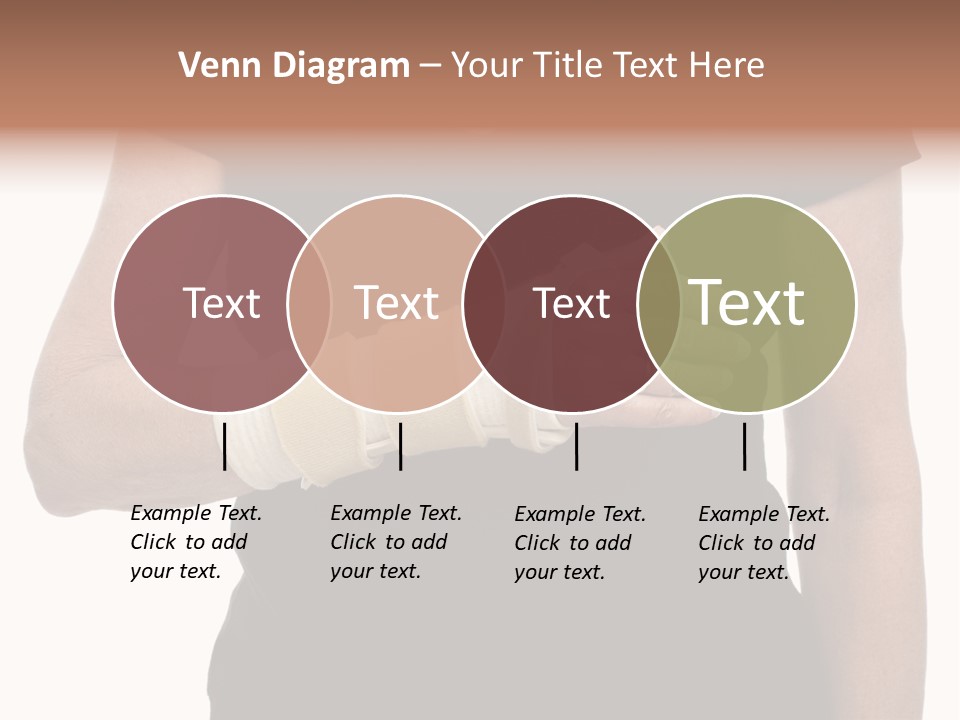 Venn Diagram – Your Title Text Here

Text

Text

Text

Text

Example Text. Click to add your text.

Example Text. Click to add your text.

Example Text. Click to add your text.

Example Text. Click to add your text.